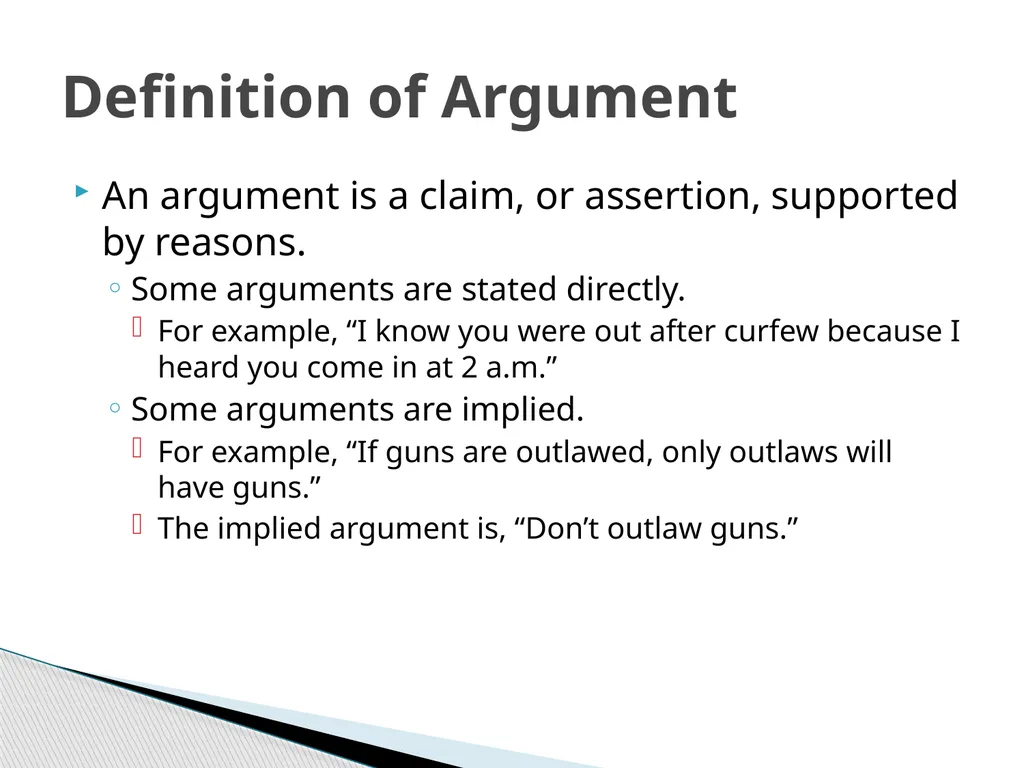 Definition of Argument

An argument is a claim, or assertion, supported by reasons.

Some arguments are stated directly.

For example, “I know you were out after curfew because I heard you come in at 2 a.m.”

Some arguments are implied.

For example, “If guns are outlawed, only outlaws will have guns.”

The implied argument is, “Don’t outlaw guns.”